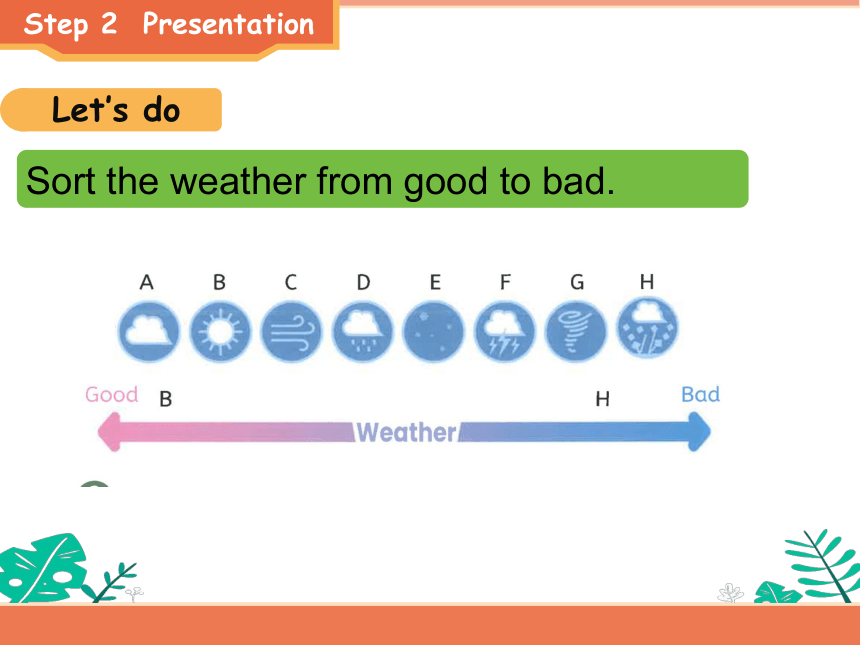 Step 2 Presentation

Let's do

Sort the weather from good to bad.

A B C D E F G H

Good B H Bad

Weather